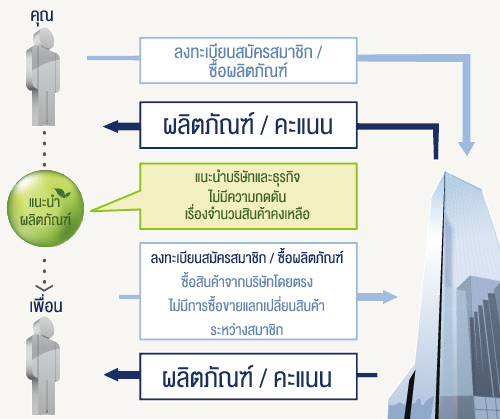 คุณ

ลงทะเบียนสมัครสมาชิก / ซื้อผลิตภัณฑ์

ผลิตภัณฑ์ / คะแนน

แนะนำ ผลิตภัณฑ์

แนะนำบริษัทและธุรกิจ
ไม่มีความกดดัน
เรื่องจำนวนสินค้าคงเหลือ

เพื่อน

ลงทะเบียนสมัครสมาชิก / ซื้อผลิตภัณฑ์
ซื้อสินค้าจากบริษัทโดยตรง
ไม่มีการซื้อขายแลกเปลี่ยนสินค้า
ระหว่างสมาชิก

ผลิตภัณฑ์ / คะแนน